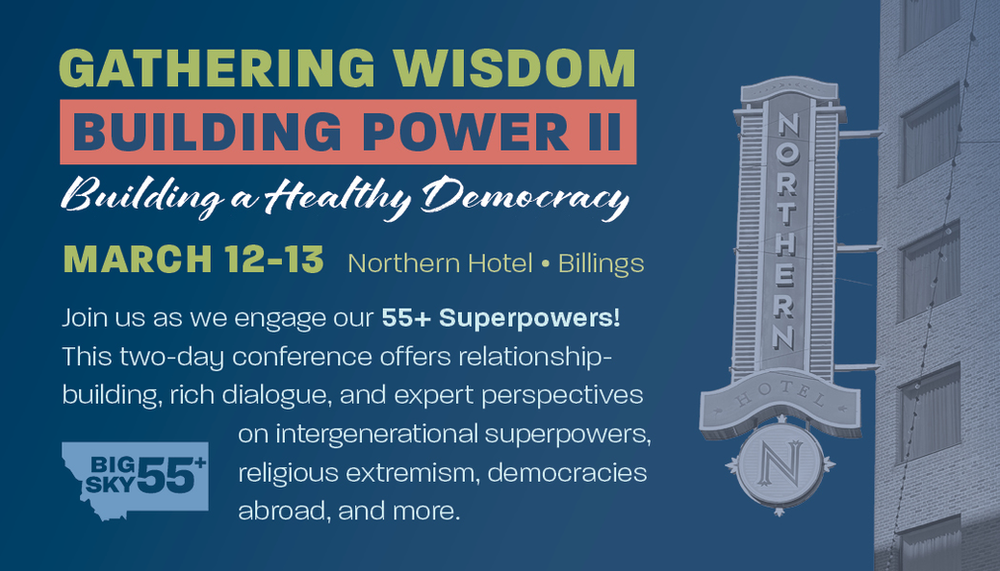 GATHERING WISDOM
BUILDING POWER II
Building a Healthy Democracy

MARCH 12-13 Northern Hotel • Billings

Join us as we engage our 55+ Superpowers! This two-day conference offers relationship-building, rich dialogue, and expert perspectives on intergenerational superpowers, religious extremism, democracies abroad, and more.

BIG SKY 55+

NORTHERN
HOTEL
N